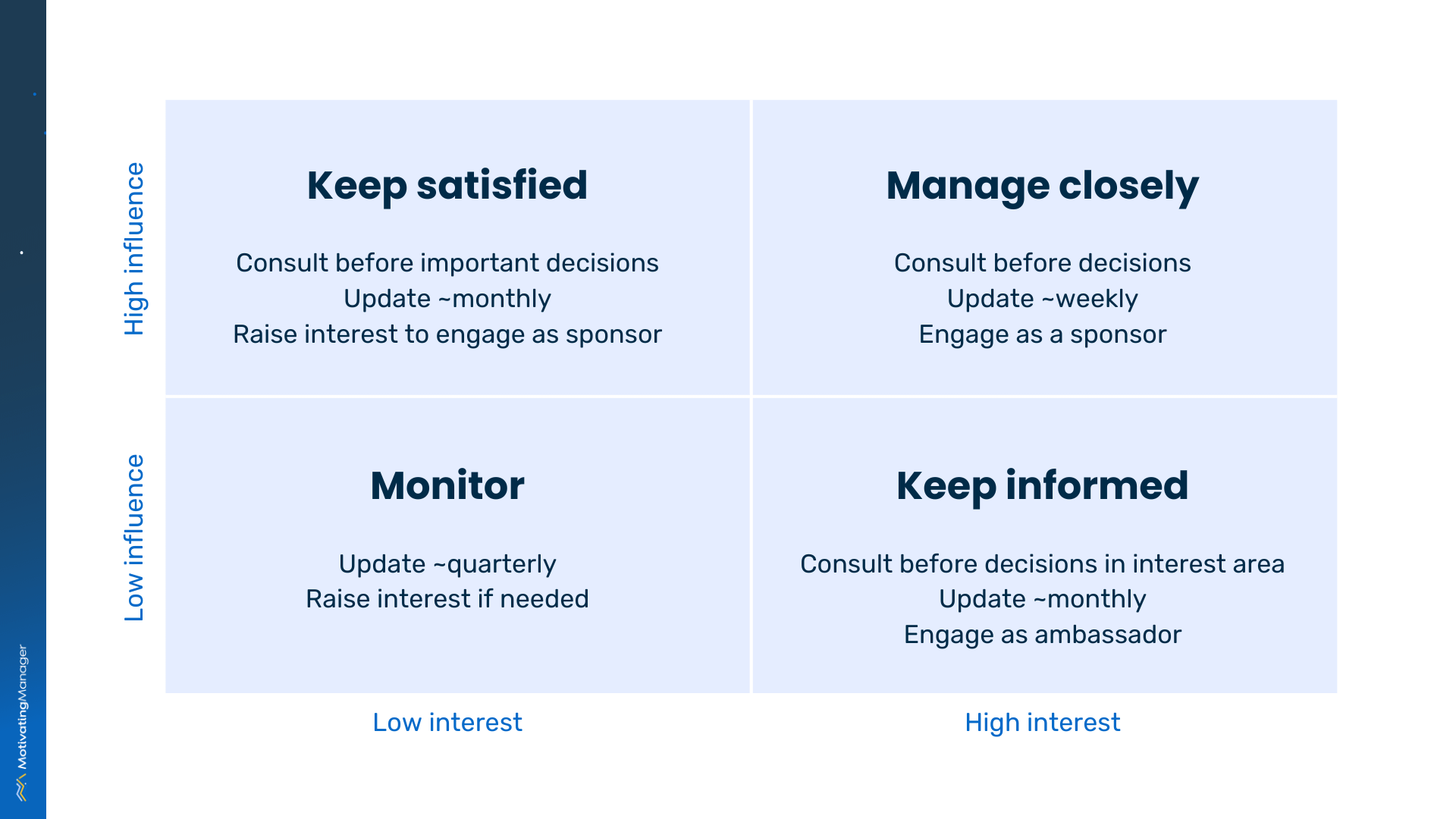 High influence

Keep satisfied

Consult before important decisions
Update ~monthly
Raise interest to engage as sponsor

Manage closely

Consult before decisions
Update ~weekly
Engage as a sponsor

Low influence

Monitor

Update ~quarterly
Raise interest if needed

Keep informed

Consult before decisions in interest area
Update ~monthly
Engage as ambassador

Low interest

High interest

MotivatingManager